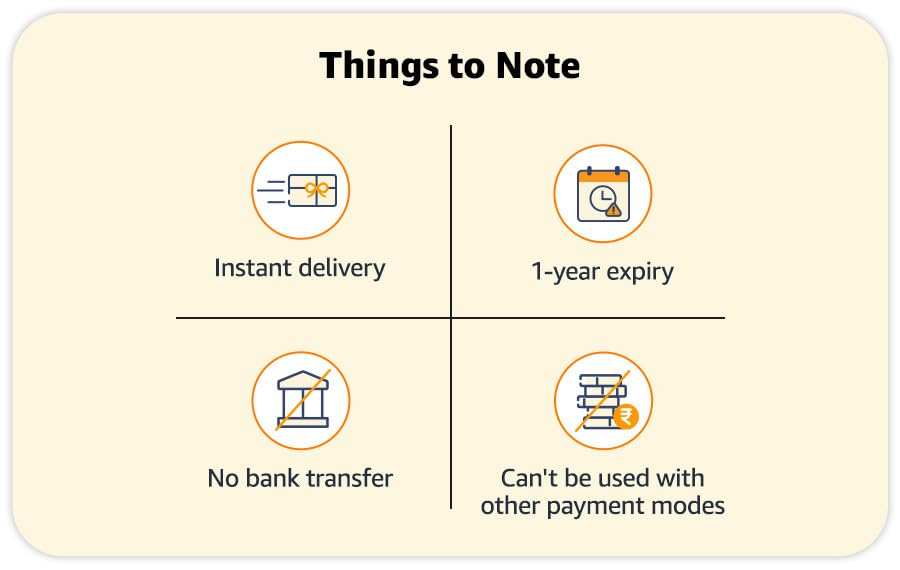 Things to Note

Instant delivery

1-year expiry

No bank transfer

Can't be used with other payment modes